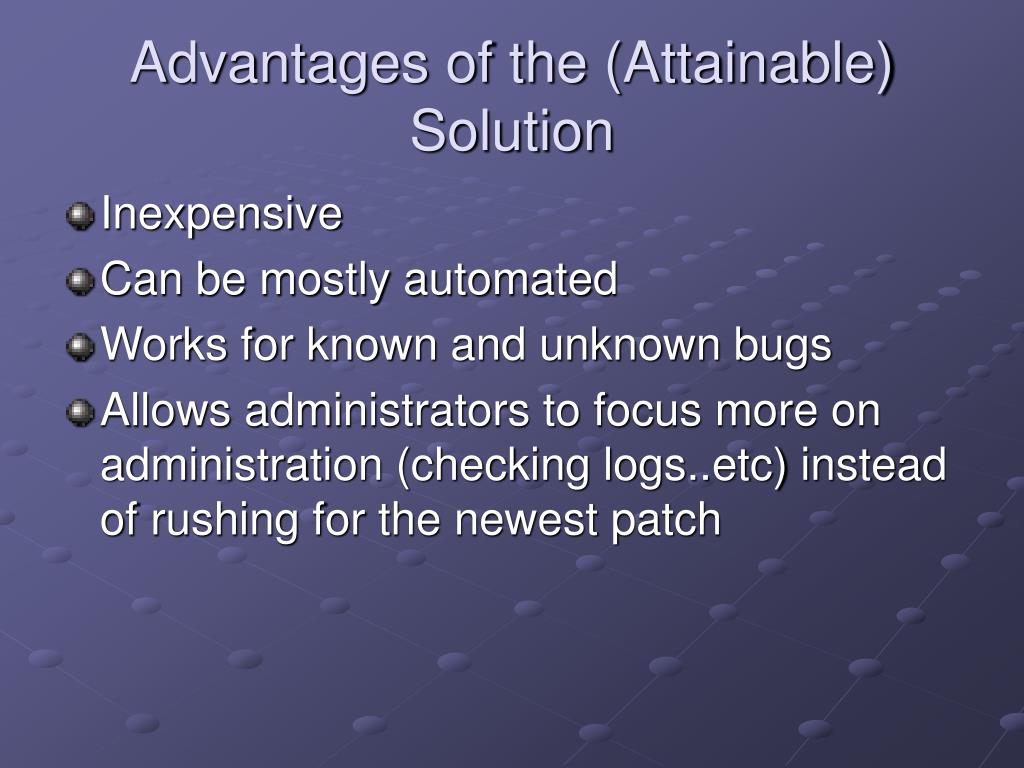 Advantages of the (Attainable) Solution

Inexpensive

Can be mostly automated

Works for known and unknown bugs

Allows administrators to focus more on administration (checking logs..etc) instead of rushing for the newest patch